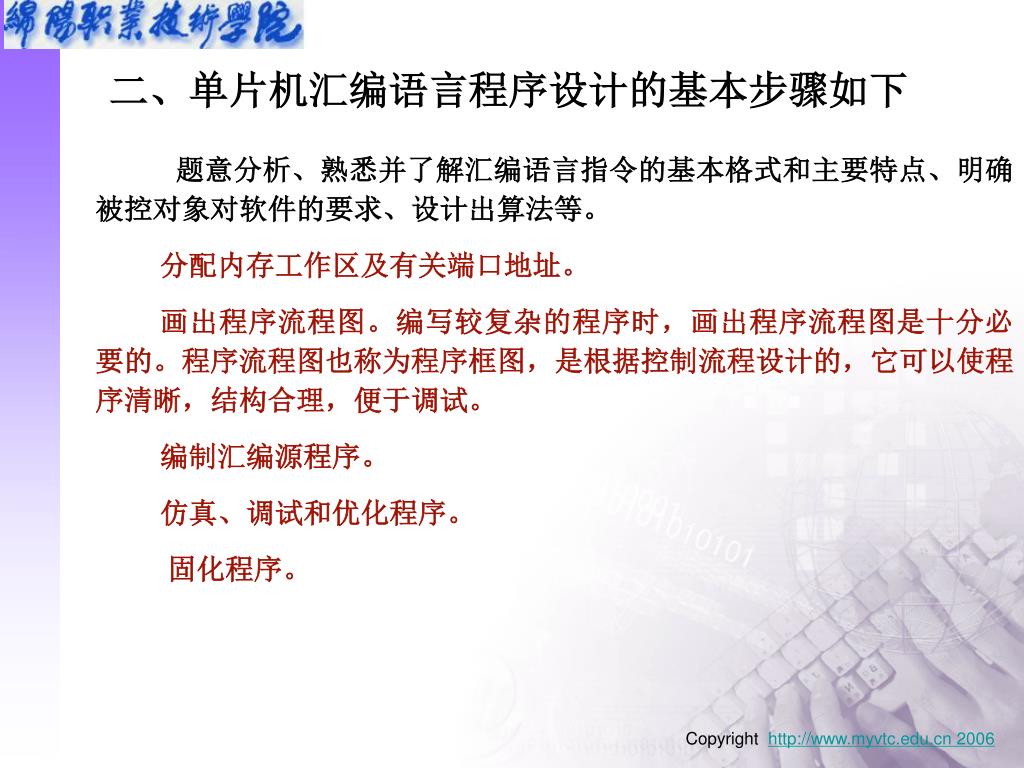 綿陽職業技術學院

二、单片机汇编语言程序设计的基本步骤如下

题意分析、熟悉并了解汇编语言指令的基本格式和主要特点、明确被控对象对软件的要求、设计出算法等。

分配内存工作区及有关端口地址。

画出程序流程图。编写较复杂的程序时，画出程序流程图是十分必要的。程序流程图也称为程序框图，是根据控制流程设计的，它可以使程序清晰，结构合理，便于调试。

编制汇编源程序。

仿真、调试和优化程序。

固化程序。

Copyright http://www.myvtc.edu.cn 2006